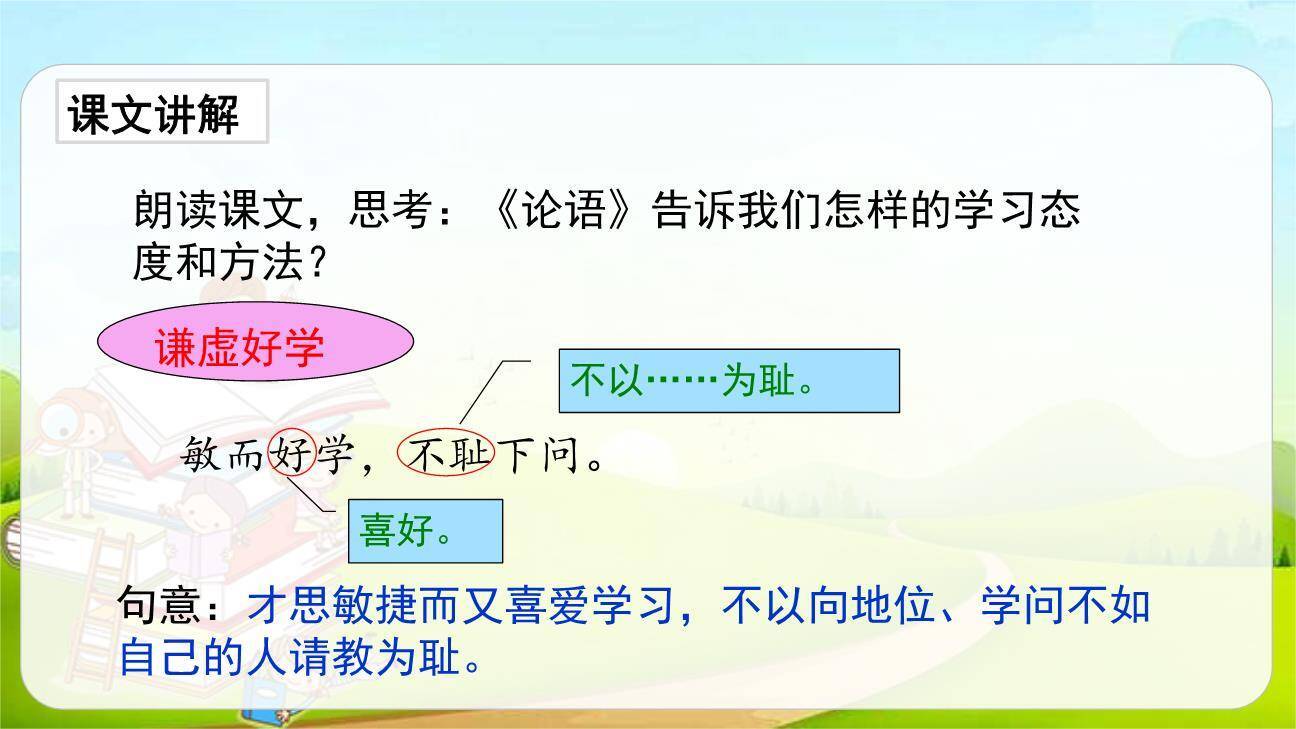 课文讲解

朗读课文，思考：《论语》告诉我们怎样的学习态度和方法？

谦虚好学

不以……为耻。

敏而好学，不耻下问。

喜好。

句意：才思敏捷而又喜爱学习，不以向地位、学问不如自己的人请教为耻。